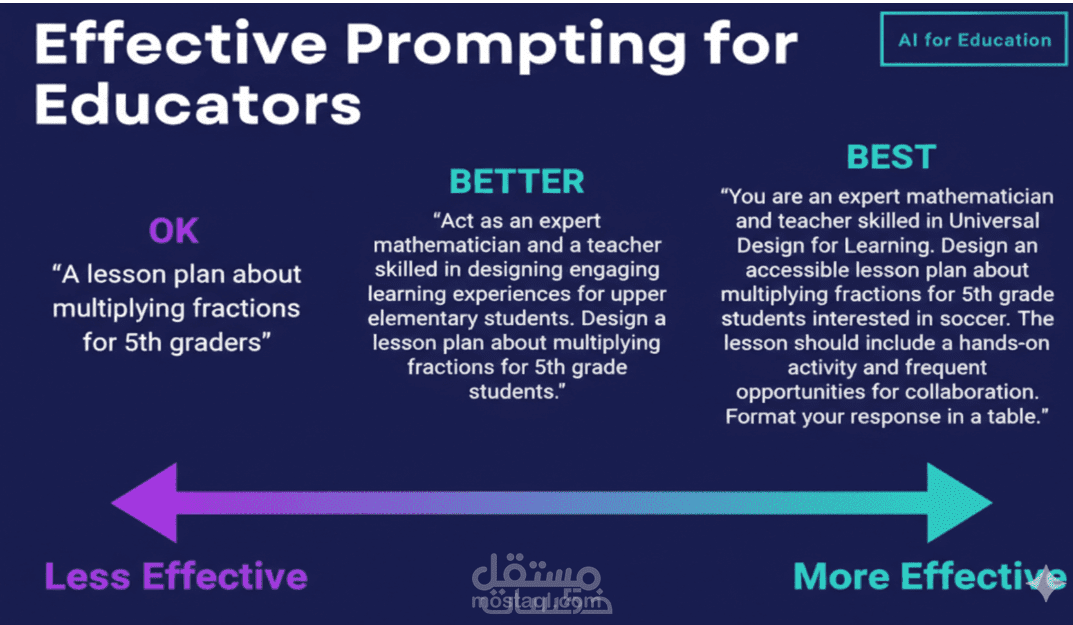 Effective Prompting for Educators

AI for Education

OK

"A lesson plan about multiplying fractions for 5th graders"

BETTER

"Act as an expert mathematician and a teacher skilled in designing engaging learning experiences for upper elementary students. Design a lesson plan about multiplying fractions for 5th grade students."

BEST

"You are an expert mathematician and teacher skilled in Universal Design for Learning. Design an accessible lesson plan about multiplying fractions for 5th grade students interested in soccer. The lesson should include a hands-on activity and frequent opportunities for collaboration. Format your response in a table."

Less Effective

مستقل
mostaql.com

More Effective